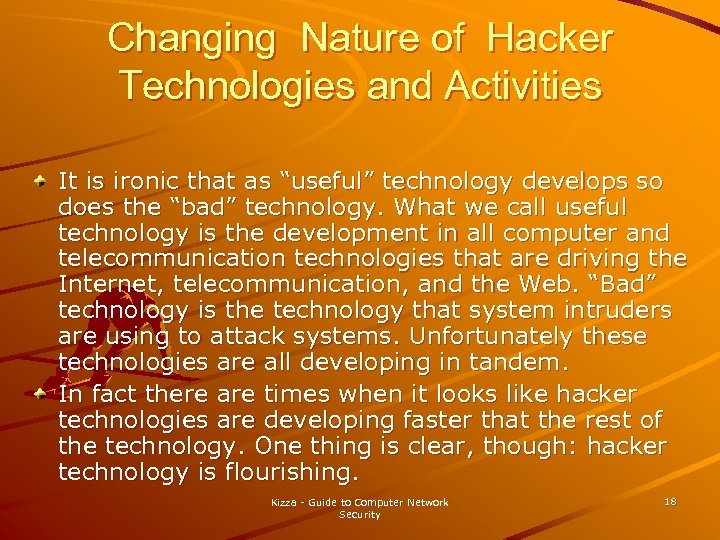 Changing Nature of Hacker Technologies and Activities

It is ironic that as “useful” technology develops so does the “bad” technology. What we call useful technology is the development in all computer and telecommunication technologies that are driving the Internet, telecommunication, and the Web. “Bad” technology is the technology that system intruders are using to attack systems. Unfortunately these technologies are all developing in tandem.

In fact there are times when it looks like hacker technologies are developing faster that the rest of the technology. One thing is clear, though: hacker technology is flourishing.

Kizza - Guide to Computer Network Security

18